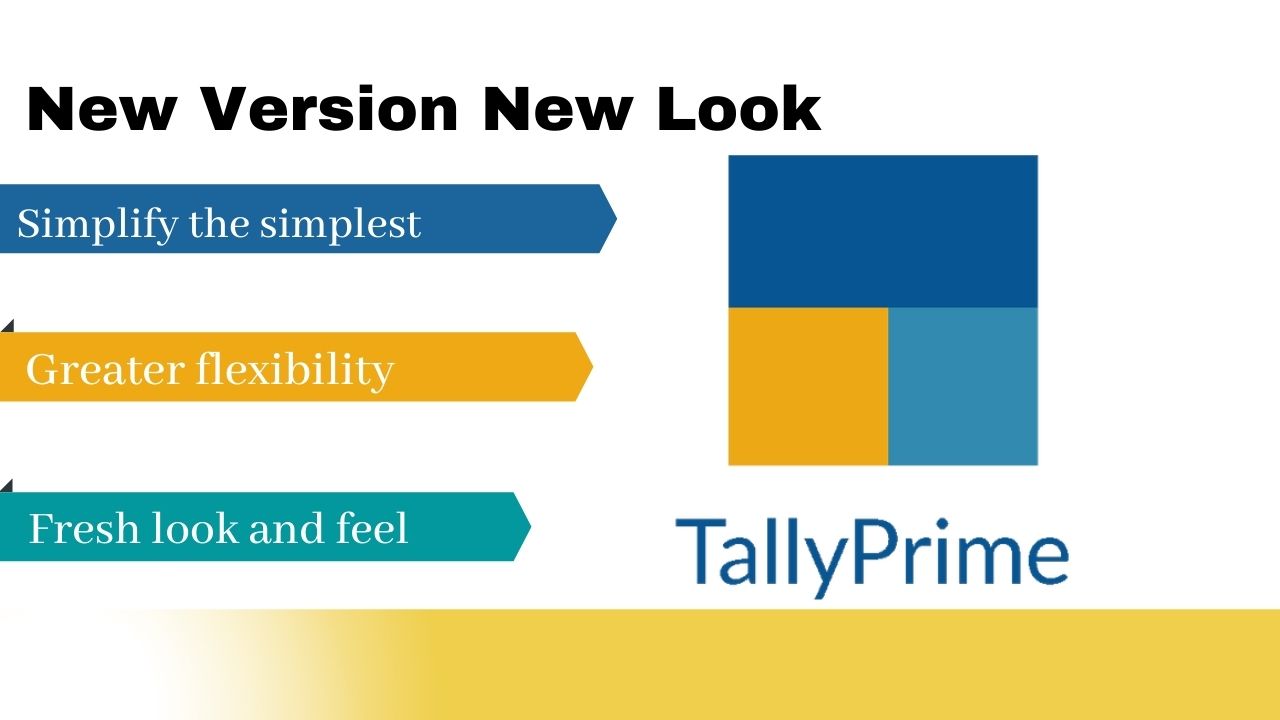 New Version New Look

Simplify the simplest

Greater flexibility

Fresh look and feel

TallyPrime